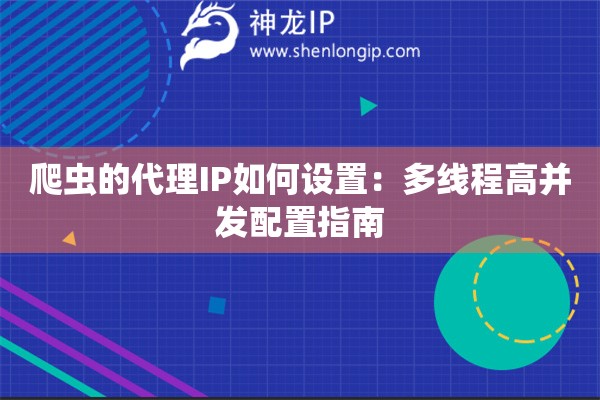 神龙IP
www.shenlongip.com

爬虫的代理IP如何设置：多线程高并发配置指南